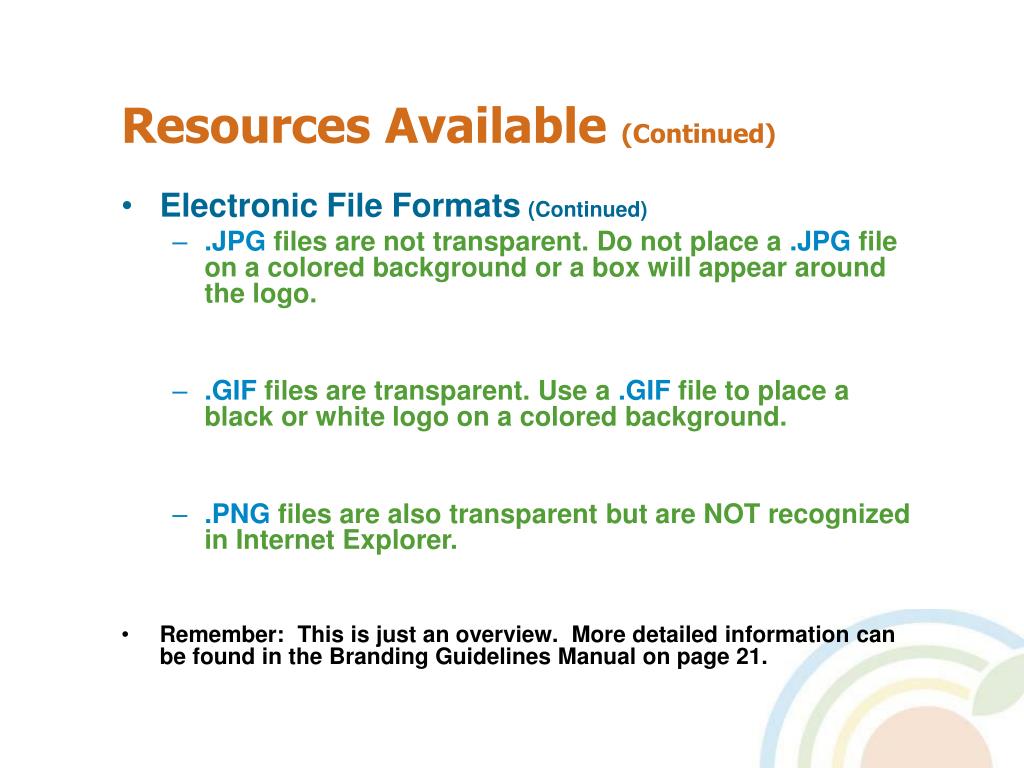 Resources Available (Continued)

• Electronic File Formats (Continued)

– .JPG files are not transparent. Do not place a .JPG file on a colored background or a box will appear around the logo.

– .GIF files are transparent. Use a .GIF file to place a black or white logo on a colored background.

– .PNG files are also transparent but are NOT recognized in Internet Explorer.

• Remember: This is just an overview. More detailed information can be found in the Branding Guidelines Manual on page 21.